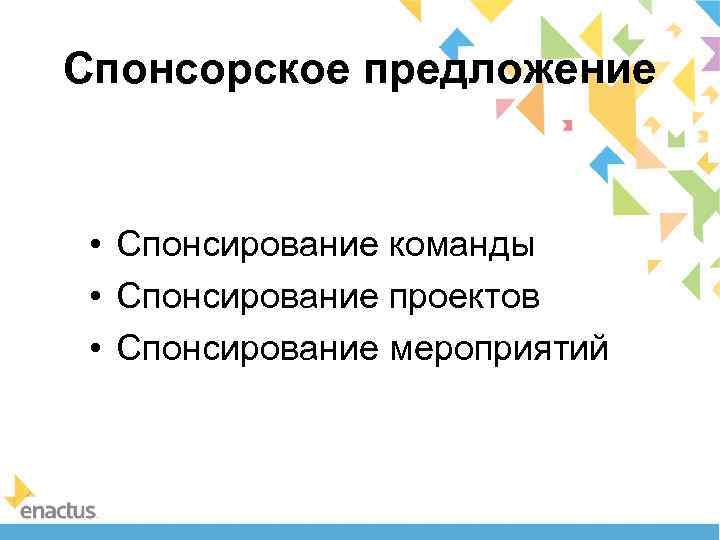 Спонсорское предложение

• Спонсирование команды
• Спонсирование проектов
• Спонсирование мероприятий

enactus